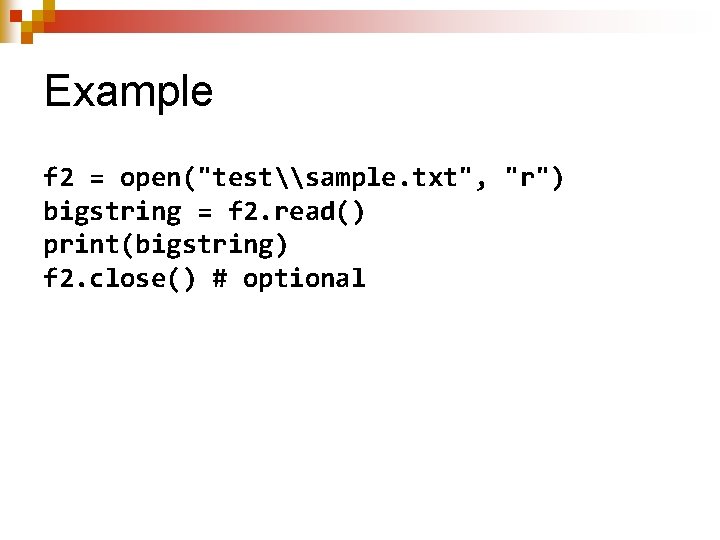 Example

f2 = open("test\\sample.txt", "r")
bigstring = f2.read()
print(bigstring)
f2.close() # optional